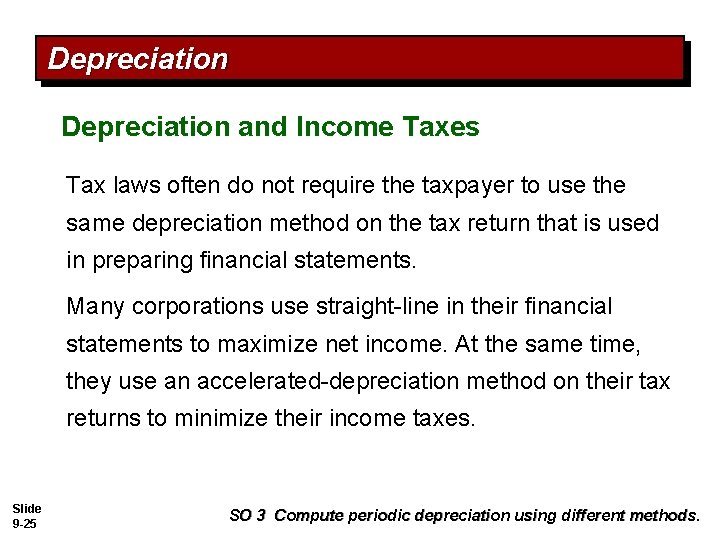 Depreciation

Depreciation and Income Taxes

Tax laws often do not require the taxpayer to use the same depreciation method on the tax return that is used in preparing financial statements.

Many corporations use straight-line in their financial statements to maximize net income. At the same time, they use an accelerated-depreciation method on their tax returns to minimize their income taxes.

Slide 9-25

SO 3 Compute periodic depreciation using different methods.